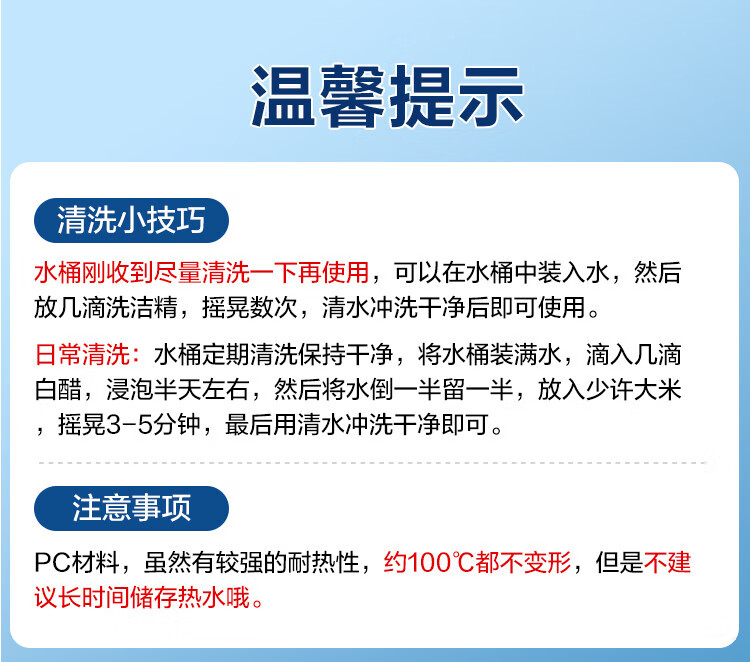 温馨提示

清洗小技巧

水桶刚收到尽量清洗一下再使用，可以在水桶中装入水，然后放几滴洗洁精，摇晃数次，清水冲洗干净后即可使用。

日常清洗：水桶定期清洗保持干净，将水桶装满水，滴入几滴白醋，浸泡半天左右，然后将水倒一半留一半，放入少许大米，摇晃3-5分钟，最后用清水冲洗干净即可。

注意事项

PC材料，虽然有较强的耐热性，约100℃都不变形，但是不建议长时间储存热水哦。